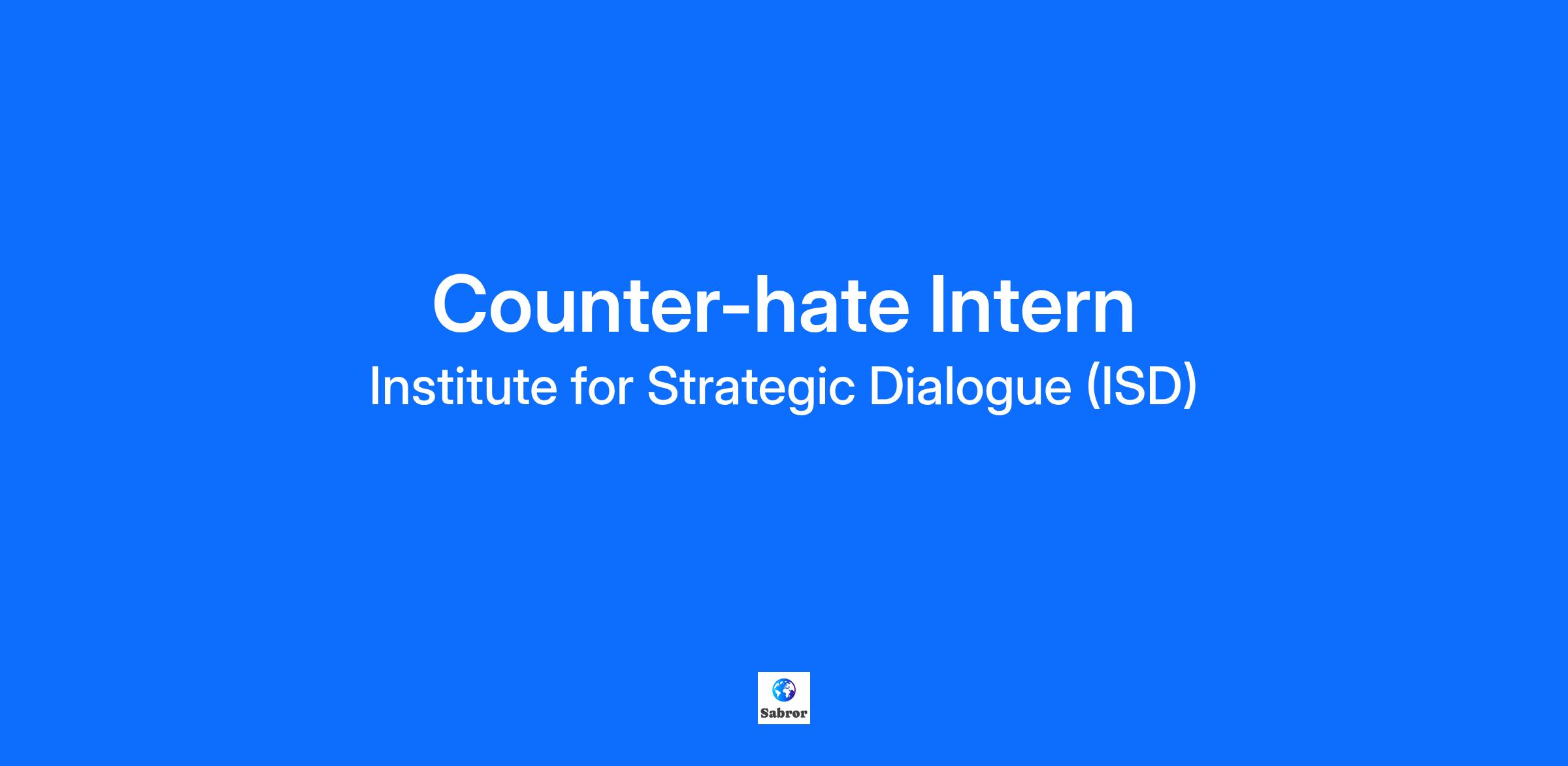 Counter-hate Intern
Institute for Strategic Dialogue (ISD)

Sabror